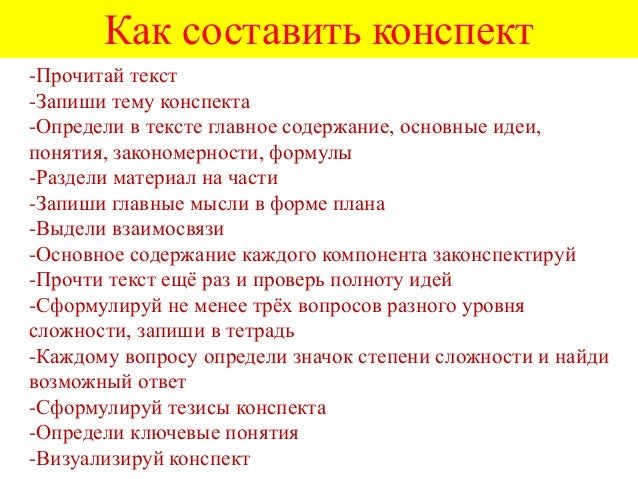 Как составить конспект

-Прочитай текст
-Запиши тему конспекта
-Определи в тексте главное содержание, основные идеи, понятия, закономерности, формулы
-Раздели материал на части
-Запиши главные мысли в форме плана
-Выдели взаимосвязи
-Основное содержание каждого компонента законспектируй
-Прочти текст ещё раз и проверь полноту идей
-Сформулируй не менее трёх вопросов разного уровня сложности, запиши в тетрадь
-Каждому вопросу определи значок степени сложности и найди возможный ответ
-Сформулируй тезисы конспекта
-Определи ключевые понятия
-Визуализируй конспект